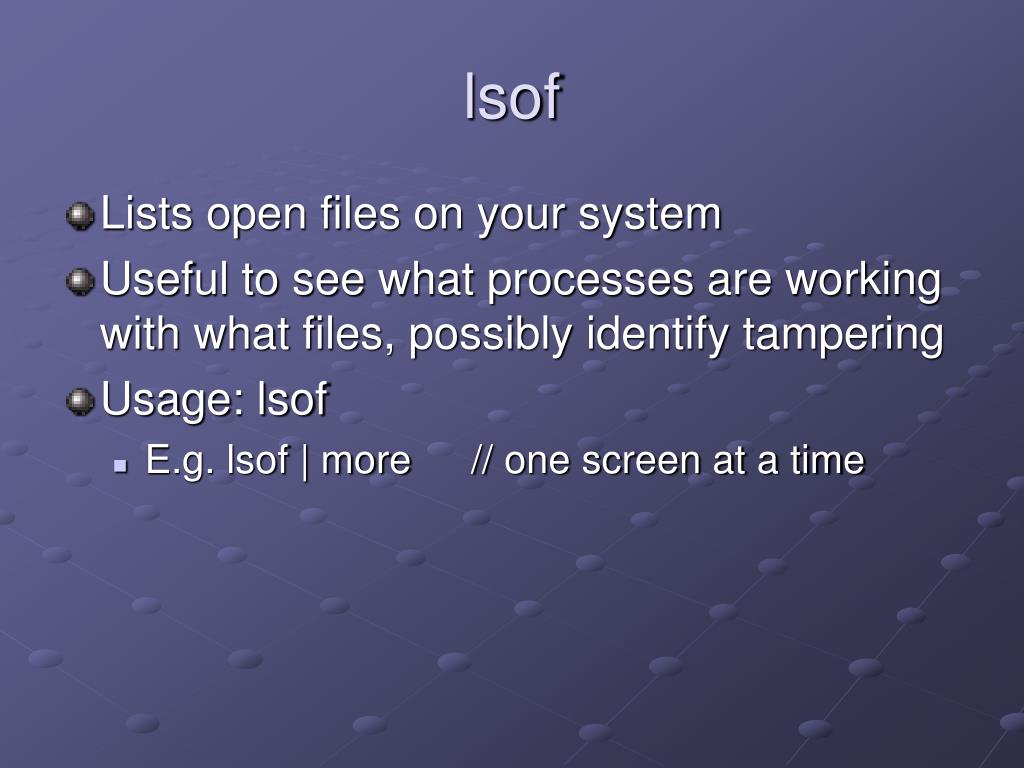 lsof

Lists open files on your system

Useful to see what processes are working with what files, possibly identify tampering

Usage: lsof

E.g. lsof | more // one screen at a time